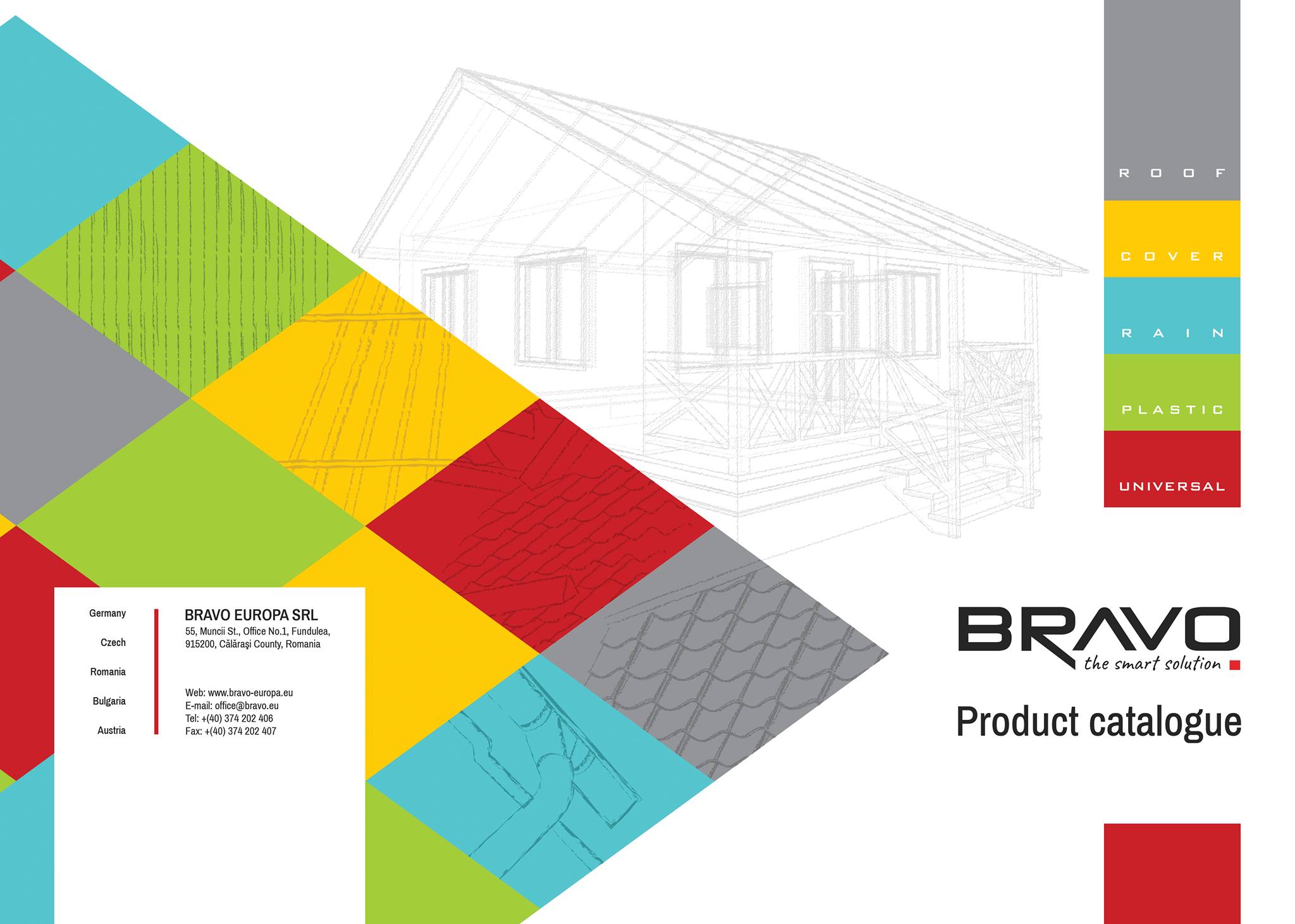 ROOF

COVER

RAIN

PLASTIC

UNIVERSAL

Germany

Czech

Romania

Bulgaria

Austria

BRAVO EUROPA SRL
55, Muncii St., Office No.1, Fundulea, 915200, Călăraşi County, Romania

Web: www.bravo-europa.eu
E-mail: office@bravo.eu
Tel: +(40) 374 202 406
Fax: +(40) 374 202 407

BRAVO
the smart solution

Product catalogue